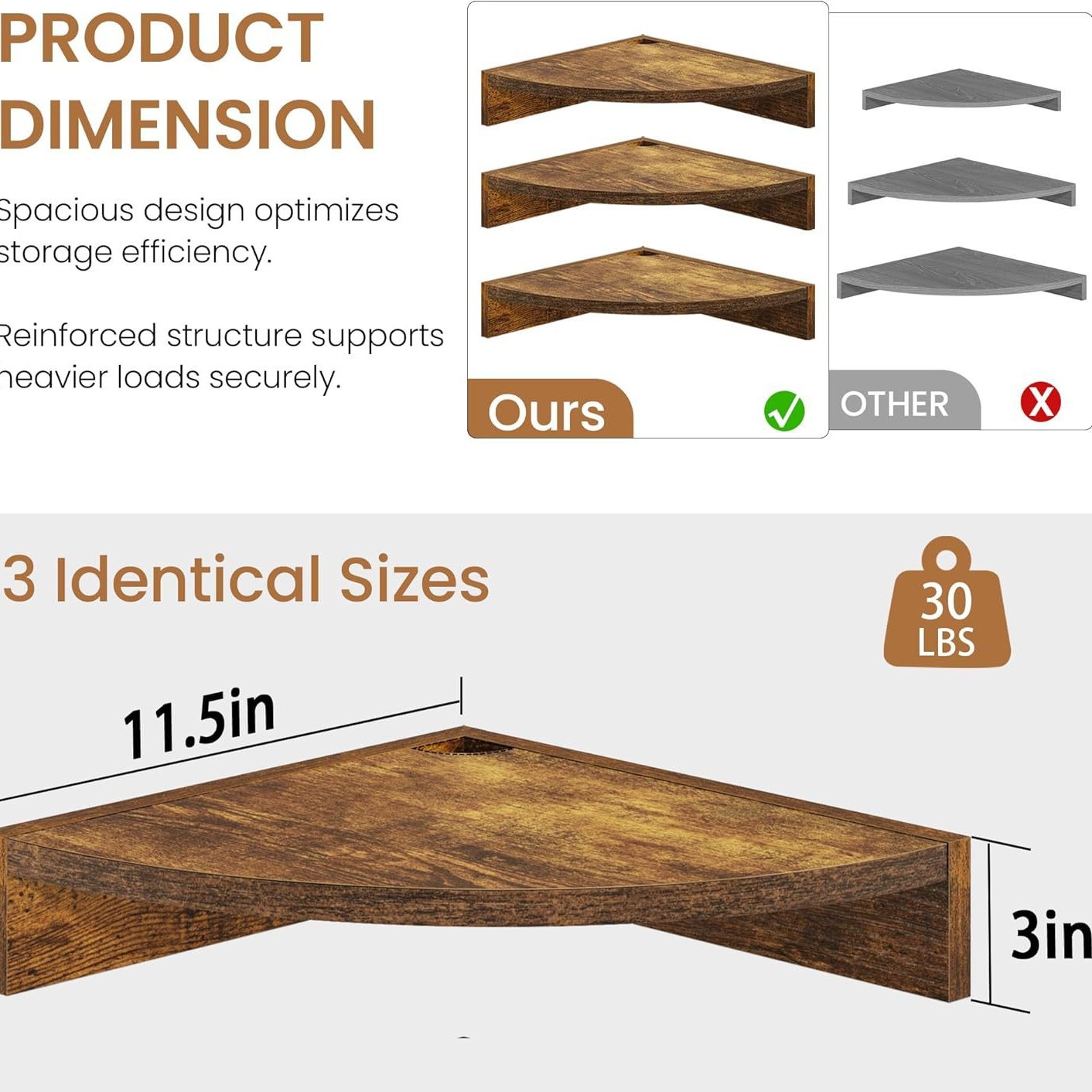 PRODUCT DIMENSION

Spacious design optimizes storage efficiency.

Reinforced structure supports heavier loads securely.

Ours

OTHER

3 Identical Sizes

30 LBS

11.5in

3in